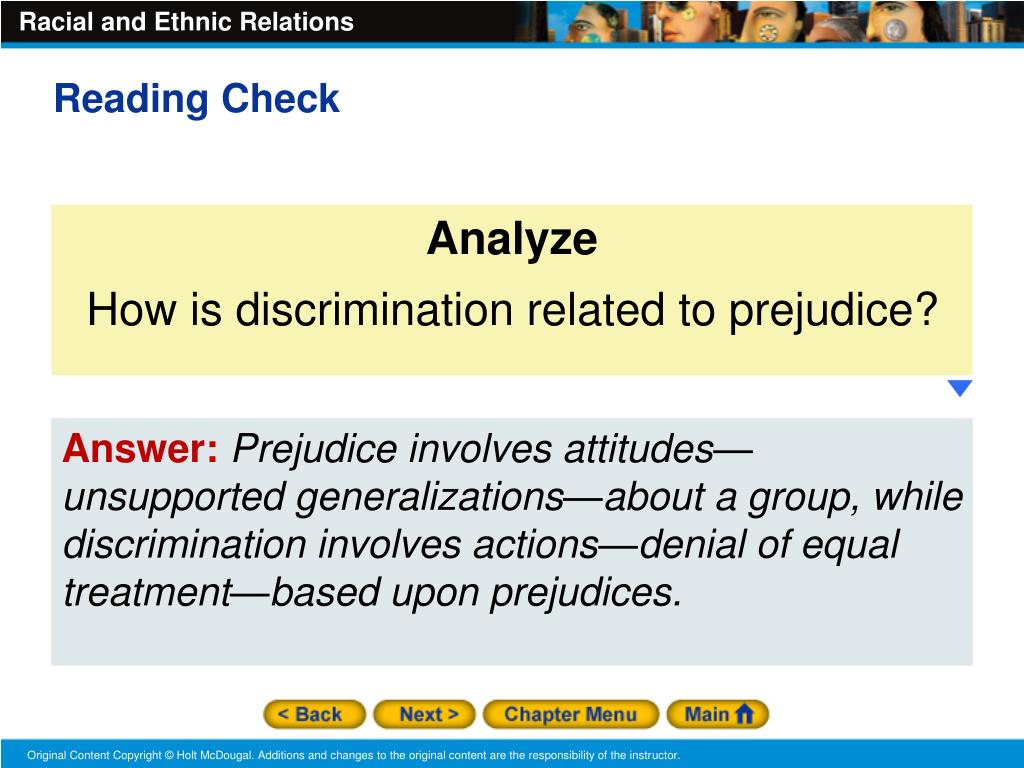 Racial and Ethnic Relations

Reading Check

Analyze

How is discrimination related to prejudice?

Answer: Prejudice involves attitudes—unsupported generalizations—about a group, while discrimination involves actions—denial of equal treatment—based upon prejudices.

< Back Next > Chapter Menu Main

Original Content Copyright © Holt McDougal. Additions and changes to the original content are the responsibility of the instructor.